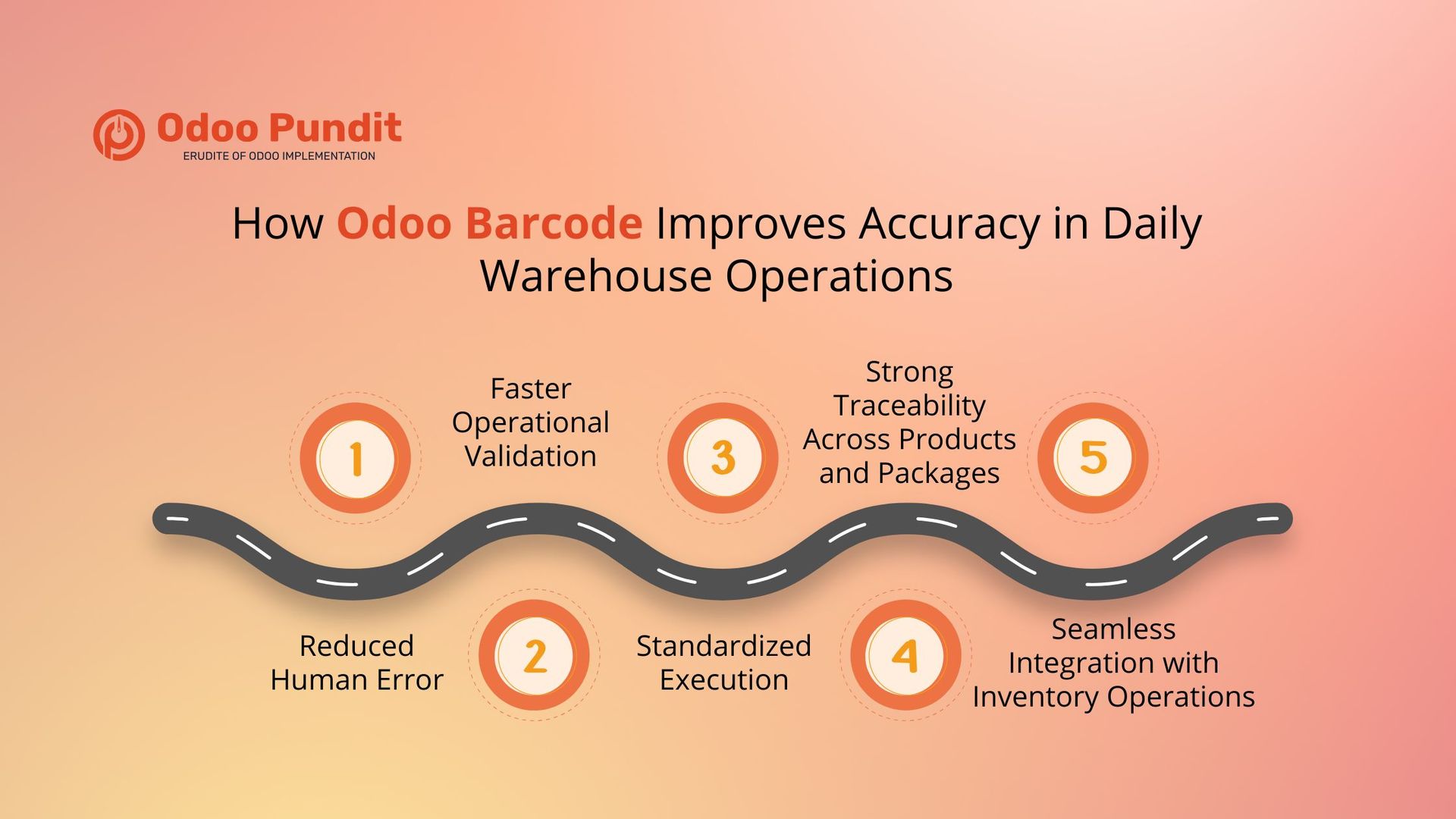 Odoo Pundit
ERUDITE OF ODOO IMPLEMENTATION

How Odoo Barcode Improves Accuracy in Daily Warehouse Operations

1
Faster Operational Validation

3
Strong Traceability Across Products and Packages

5

Reduced Human Error
2

Standardized Execution
4

Seamless Integration with Inventory Operations